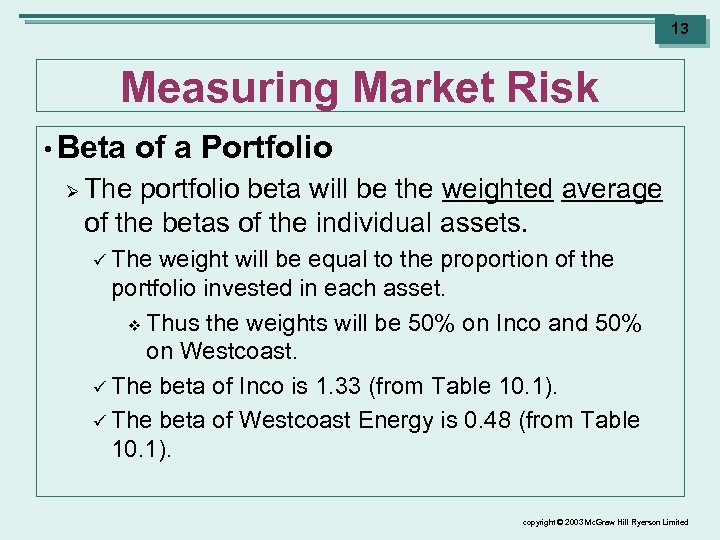 13

Measuring Market Risk

• Beta of a Portfolio

➢ The portfolio beta will be the weighted average of the betas of the individual assets.

✓ The weight will be equal to the proportion of the portfolio invested in each asset.

❖ Thus the weights will be 50% on Inco and 50% on Westcoast.

✓ The beta of Inco is 1.33 (from Table 10.1).

✓ The beta of Westcoast Energy is 0.48 (from Table 10.1).

copyright © 2003 McGraw Hill Ryerson Limited